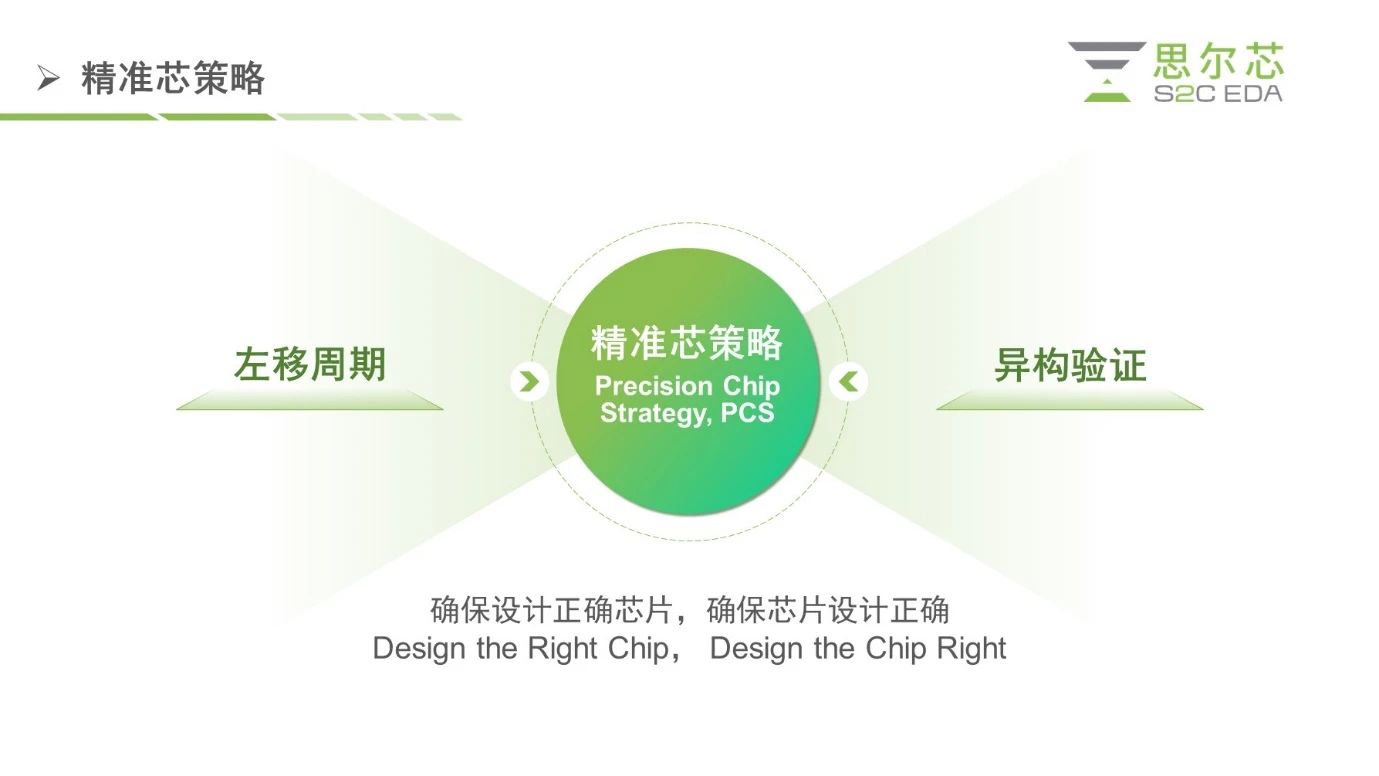 ➢ 精准芯策略

思尔芯
S2C EDA

左移周期

精准芯策略
Precision Chip Strategy, PCS

异构验证

确保设计正确芯片，确保芯片设计正确
Design the Right Chip， Design the Chip Right